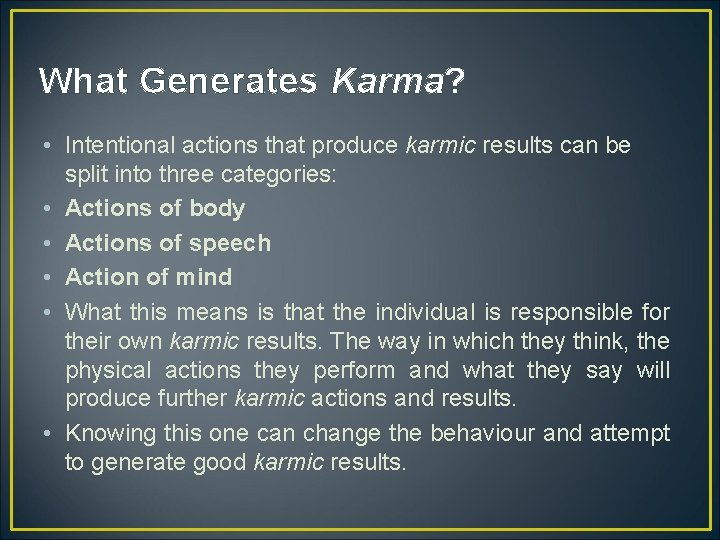 What Generates Karma?

• Intentional actions that produce karmic results can be split into three categories:
• Actions of body
• Actions of speech
• Action of mind
• What this means is that the individual is responsible for their own karmic results. The way in which they think, the physical actions they perform and what they say will produce further karmic actions and results.
• Knowing this one can change the behaviour and attempt to generate good karmic results.